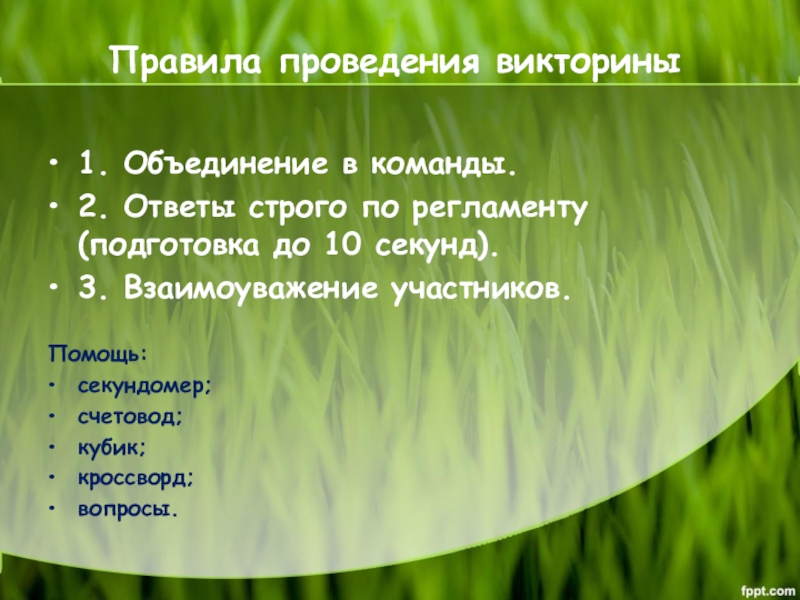 Правила проведения викторины

• 1. Объединение в команды.
• 2. Ответы строго по регламенту (подготовка до 10 секунд).
• 3. Взаимоуважение участников.

Помощь:
• секундомер;
• счетовод;
• кубик;
• кроссворд;
• вопросы.

fppt.com